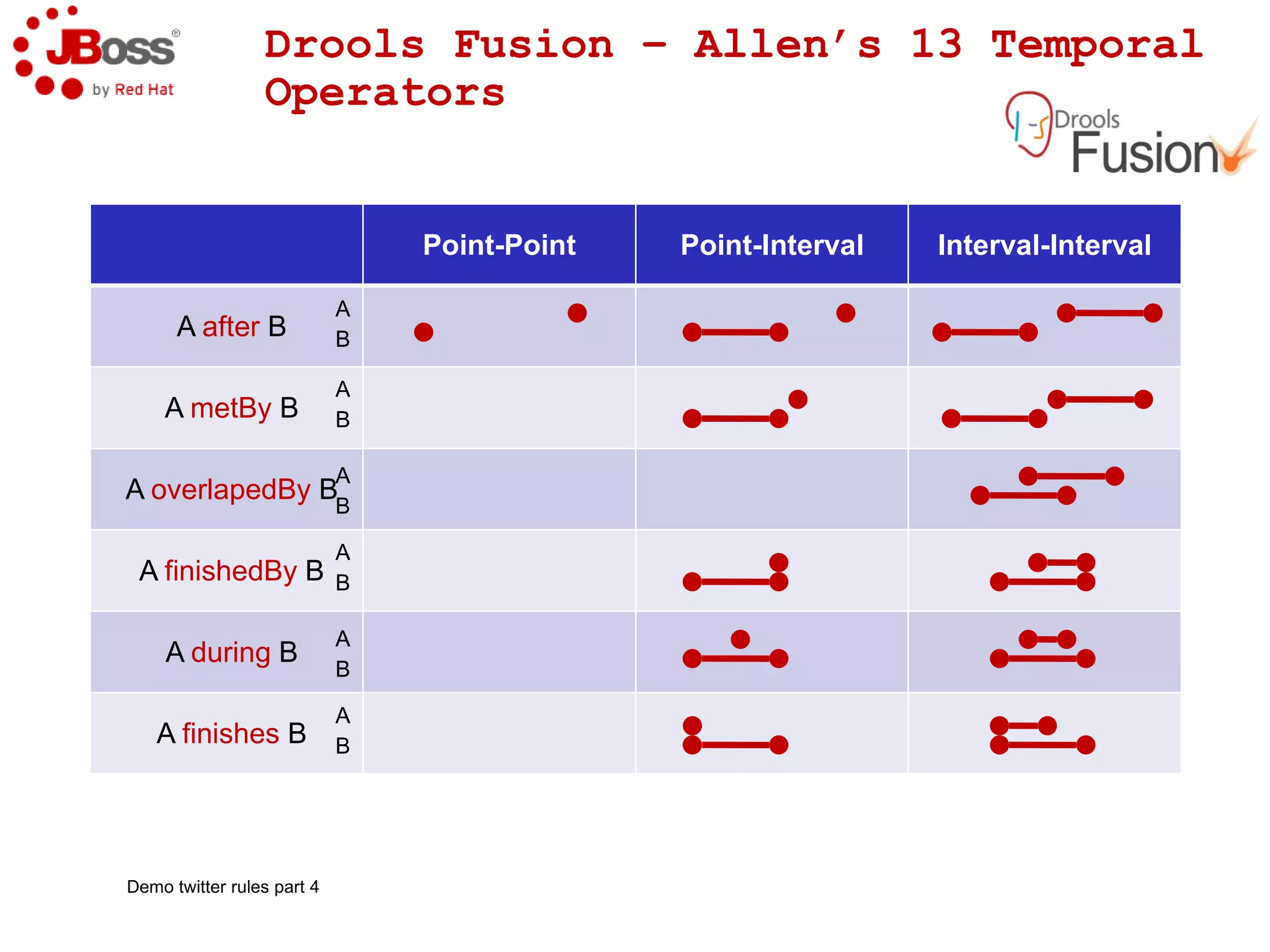 JBoss® by Red Hat

Drools Fusion – Allen's 13 Temporal Operators

Drools Fusion

| | Point-Point | Point-Interval | Interval-Interval |
|---|---|---|---|
| A after B A B | | | |
| A metBy B A B | | | |
| A overlapedBy B A B | | | |
| A finishedBy B A B | | | |
| A during B A B | | | |
| A finishes B A B | | | |

Demo twitter rules part 4